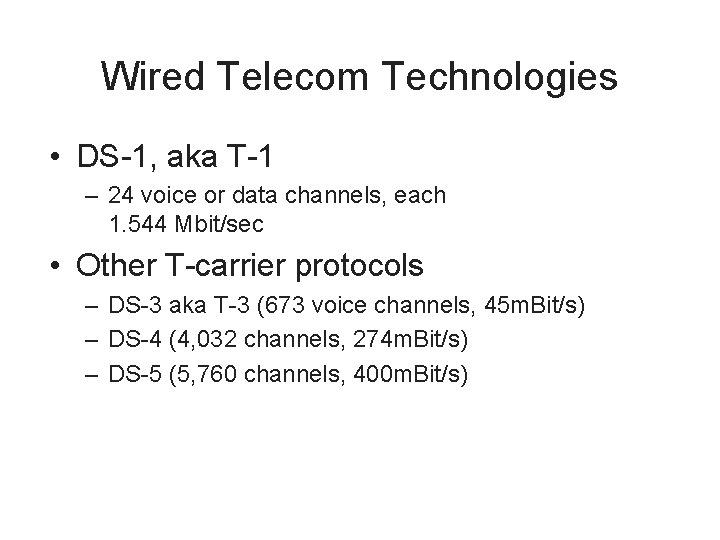 Wired Telecom Technologies

• DS-1, aka T-1
  – 24 voice or data channels, each 1.544 Mbit/sec

• Other T-carrier protocols
  – DS-3 aka T-3 (673 voice channels, 45mBit/s)
  – DS-4 (4,032 channels, 274mBit/s)
  – DS-5 (5,760 channels, 400mBit/s)